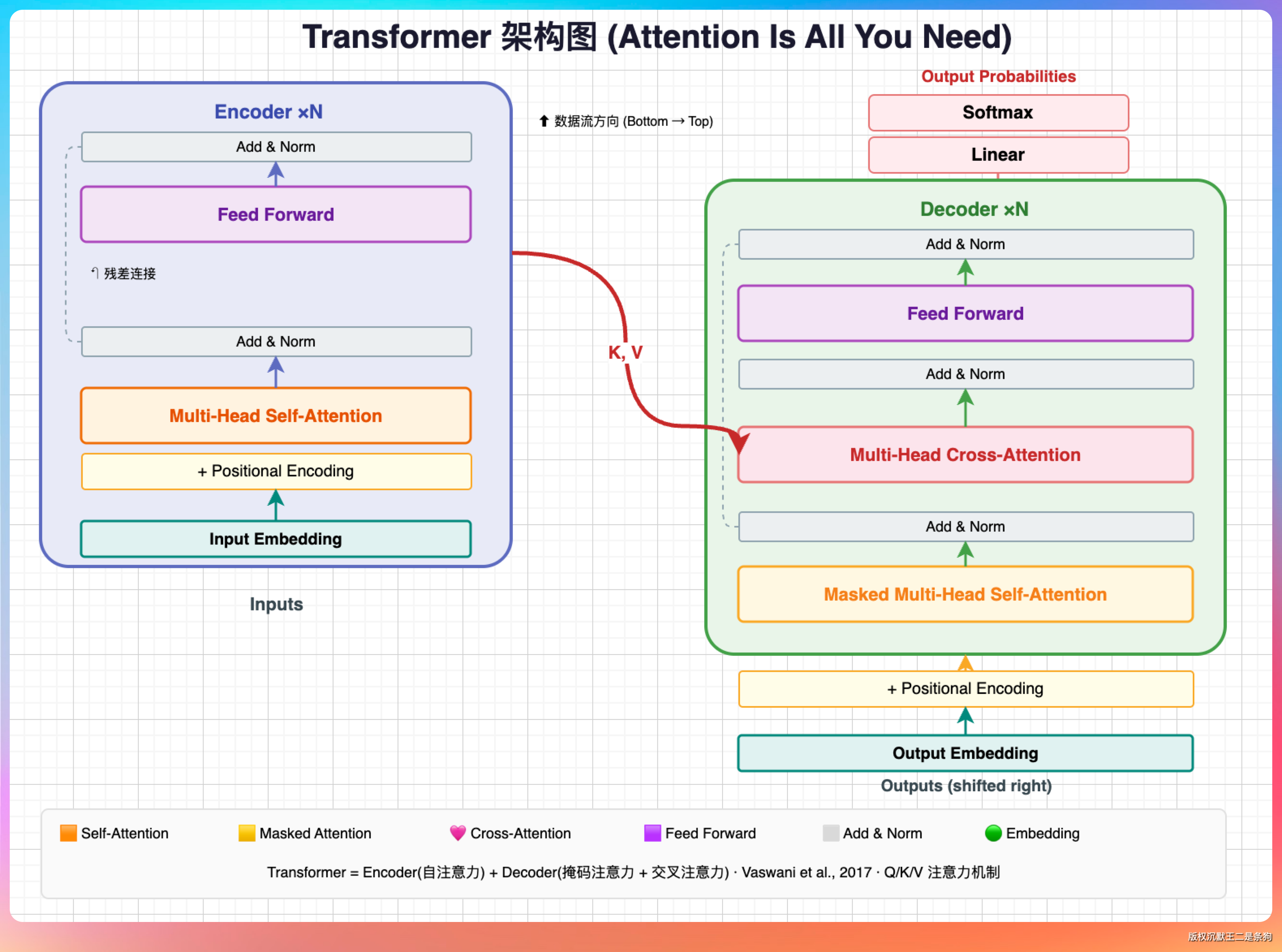 Transformer 架构图 (Attention Is All You Need)

Encoder ×N

Add & Norm

Feed Forward

↰ 残差连接

Add & Norm

Multi-Head Self-Attention

+ Positional Encoding

Input Embedding

Inputs

⬆ 数据流方向 (Bottom → Top)

K, V

Output Probabilities

Softmax

Linear

Decoder ×N

Add & Norm

Feed Forward

Add & Norm

Multi-Head Cross-Attention

Add & Norm

Masked Multi-Head Self-Attention

+ Positional Encoding

Output Embedding

Outputs (shifted right)

Self-Attention Masked Attention Cross-Attention Feed Forward Add & Norm Embedding

Transformer = Encoder(自注意力) + Decoder(掩码注意力 + 交叉注意力) · Vaswani et al., 2017 · Q/K/V 注意力机制

版权沉默王二是条狗